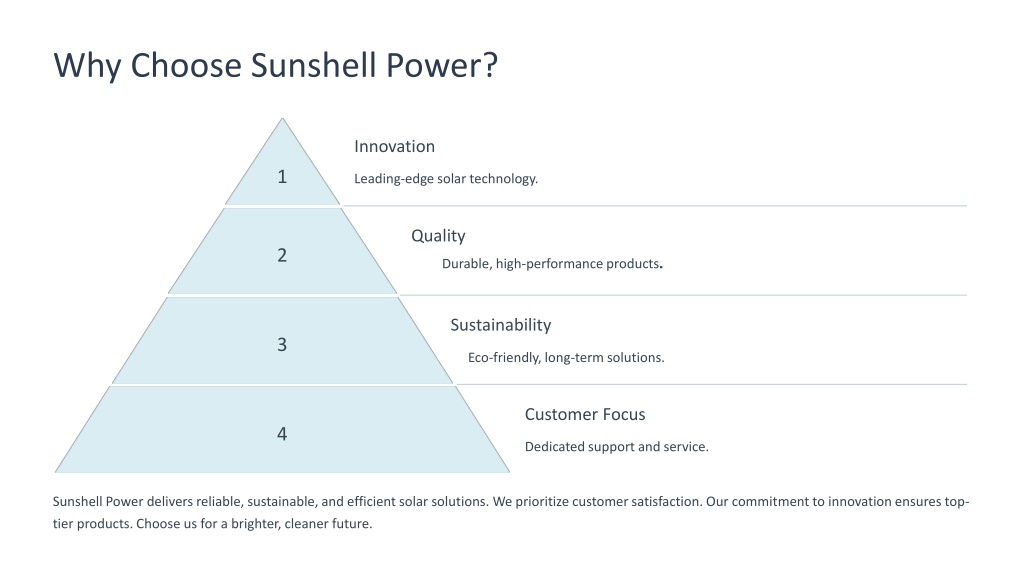 Why Choose Sunshell Power?

1

Innovation

Leading-edge solar technology.

2

Quality

Durable, high-performance products.

3

Sustainability

Eco-friendly, long-term solutions.

4

Customer Focus

Dedicated support and service.

Sunshell Power delivers reliable, sustainable, and efficient solar solutions. We prioritize customer satisfaction. Our commitment to innovation ensures top-tier products. Choose us for a brighter, cleaner future.